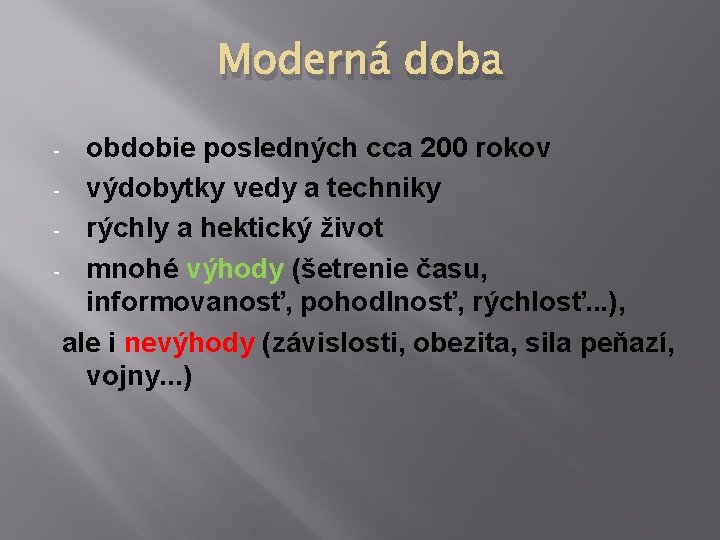 Moderná doba

- obdobie posledných cca 200 rokov
- výdobytky vedy a techniky
- rýchly a hektický život
- mnohé výhody (šetrenie času, informovanosť, pohodlnosť, rýchlosť...),
ale i nevýhody (závislosti, obezita, sila peňazí, vojny...)